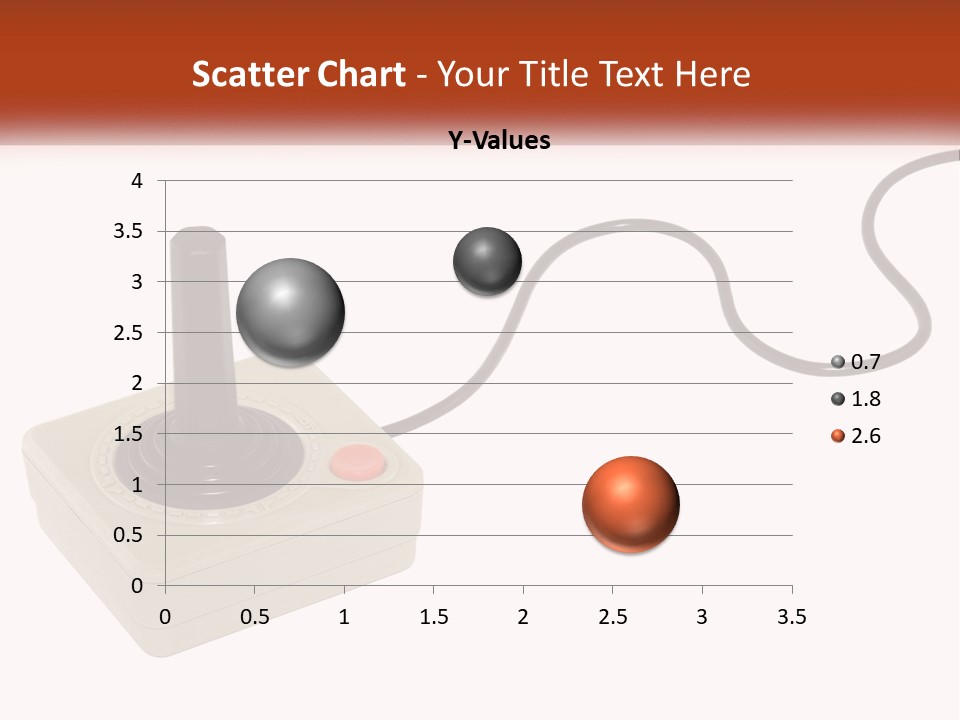 Scatter Chart - Your Title Text Here

Y-Values

4
3.5
3
2.5
2
1.5
1
0.5
0

0 0.5 1 1.5 2 2.5 3 3.5

0.7
1.8
2.6